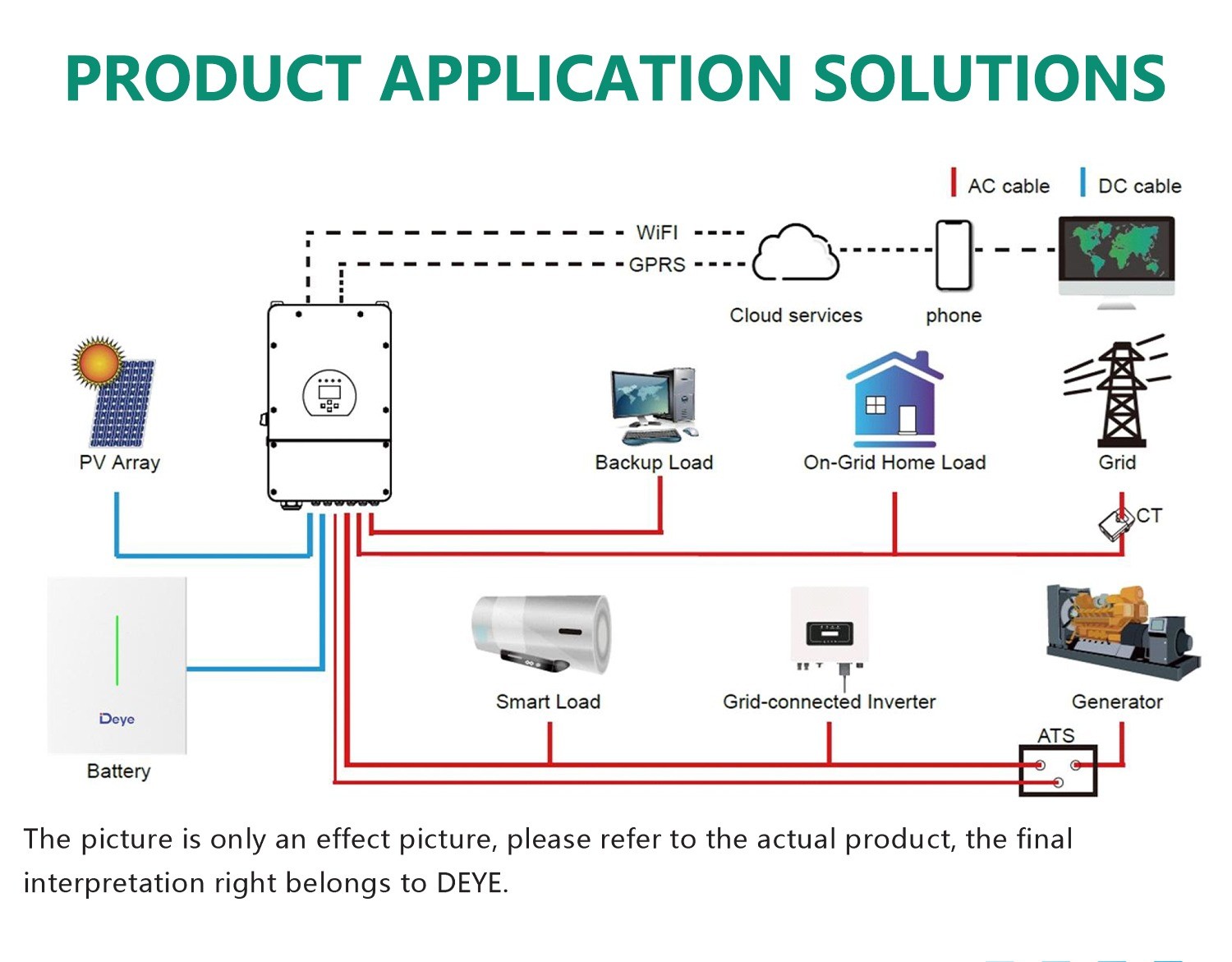 PRODUCT APPLICATION SOLUTIONS

AC cable
DC cable

WiFI
GPRS
Cloud services
phone

PV Array
Backup Load
On-Grid Home Load
Grid
CT

Deye
Battery
Smart Load
Grid-connected Inverter
Generator
ATS

The picture is only an effect picture, please refer to the actual product, the final interpretation right belongs to DEYE.